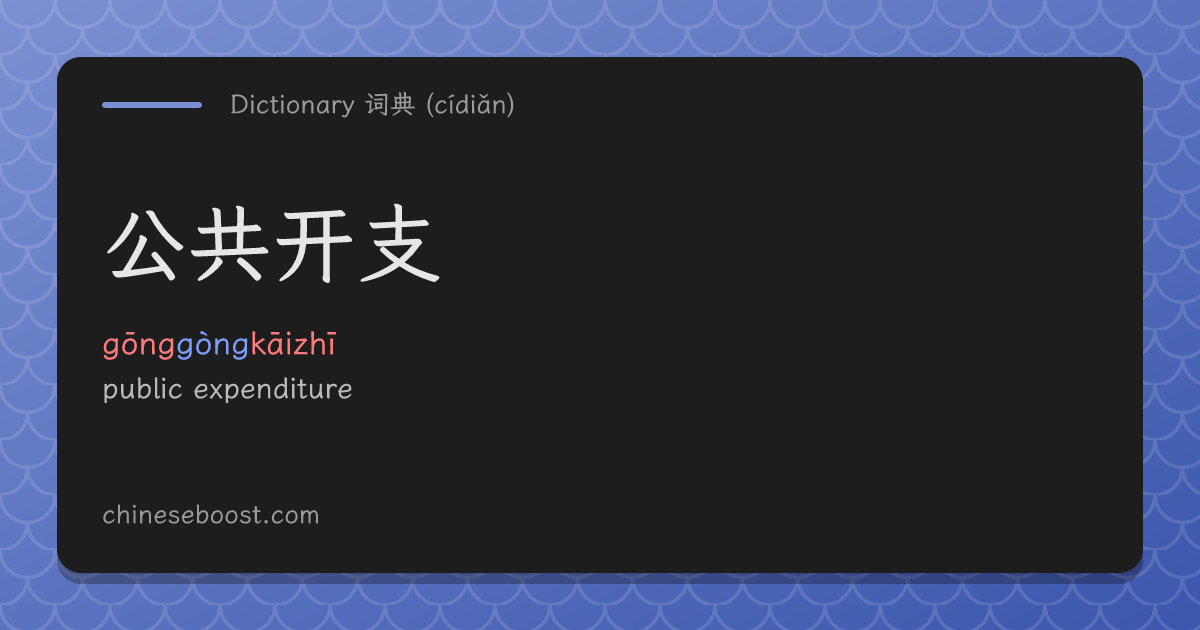 Dictionary 词典 (cídiǎn)

公共开支

gōnggòngkāizhī

public expenditure

chineseboost.com